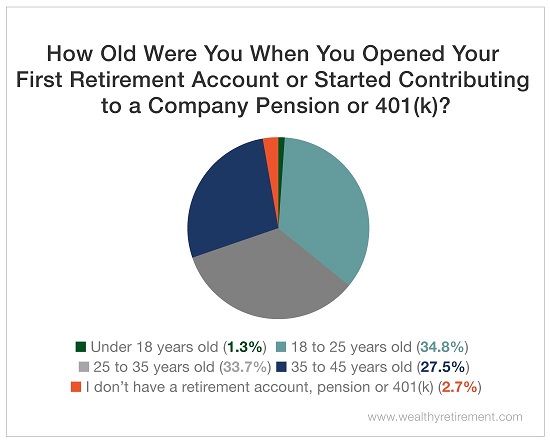 How Old Were You When You Opened Your First Retirement Account or Started Contributing to a Company Pension or 401(k)?

Under 18 years old (1.3%) 18 to 25 years old (34.8%)
25 to 35 years old (33.7%) 35 to 45 years old (27.5%)
I don't have a retirement account, pension or 401(k) (2.7%)

www.wealthyretirement.com